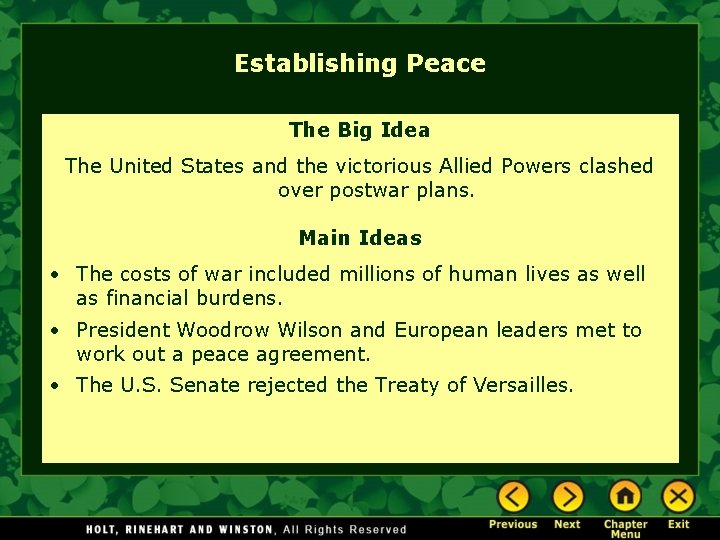 Establishing Peace

The Big Idea

The United States and the victorious Allied Powers clashed over postwar plans.

Main Ideas

• The costs of war included millions of human lives as well as financial burdens.
• President Woodrow Wilson and European leaders met to work out a peace agreement.
• The U.S. Senate rejected the Treaty of Versailles.

HOLT, RINEHART AND WINSTON, All Rights Reserved

Previous Next Chapter Menu Exit